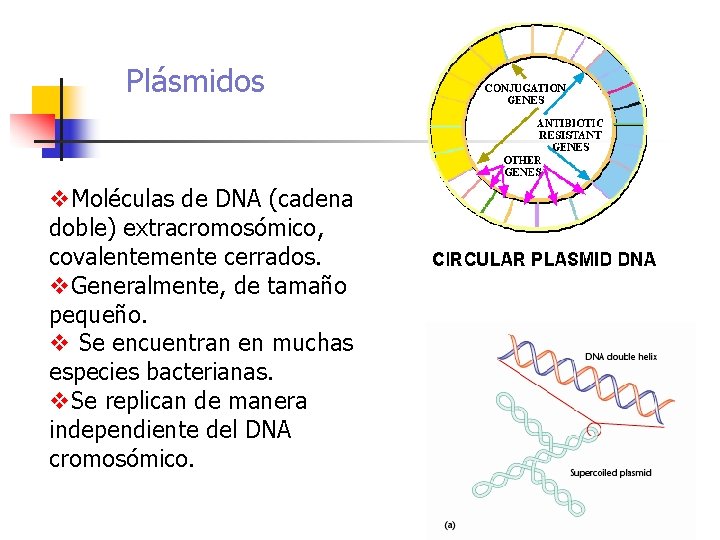 Plásmidos

❖Moléculas de DNA (cadena doble) extracromosómico, covalentemente cerrados.
❖Generalmente, de tamaño pequeño.
❖ Se encuentran en muchas especies bacterianas.
❖Se replican de manera independiente del DNA cromosómico.

CONJUGATION GENES
ANTIBIOTIC RESISTANT GENES
OTHER GENES
CIRCULAR PLASMID DNA

DNA double helix
Supercoiled plasmid
(a)